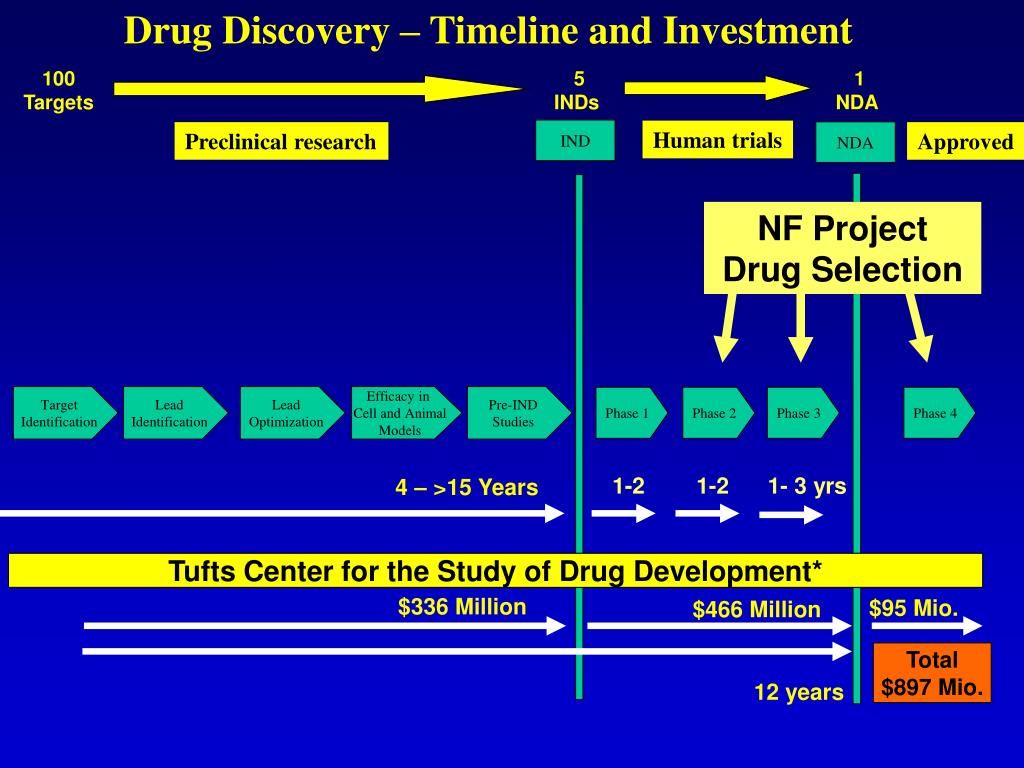 Drug Discovery – Timeline and Investment

100 Targets

5 INDs

1 NDA

Preclinical research

IND

Human trials

NDA

Approved

NF Project Drug Selection

Target Identification

Lead Identification

Lead Optimization

Efficacy in Cell and Animal Models

Pre-IND Studies

Phase 1

Phase 2

Phase 3

Phase 4

4 – >15 Years

1-2

1-2

1- 3 yrs

Tufts Center for the Study of Drug Development*

$336 Million

$466 Million

$95 Mio.

Total $897 Mio.

12 years